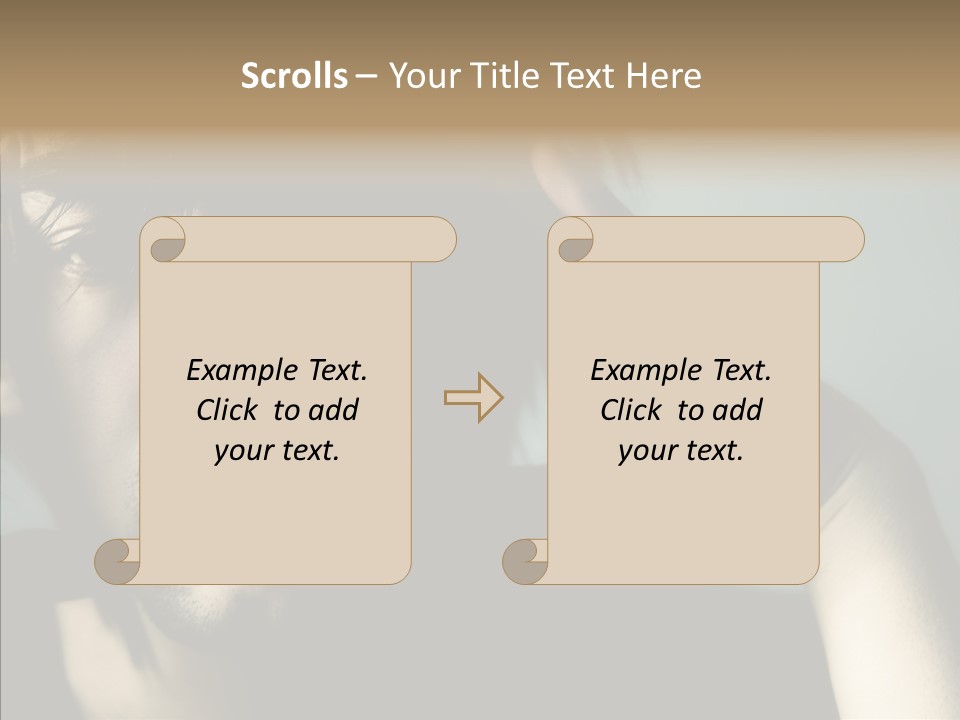 Scrolls – Your Title Text Here

Example Text. Click to add your text.

Example Text. Click to add your text.